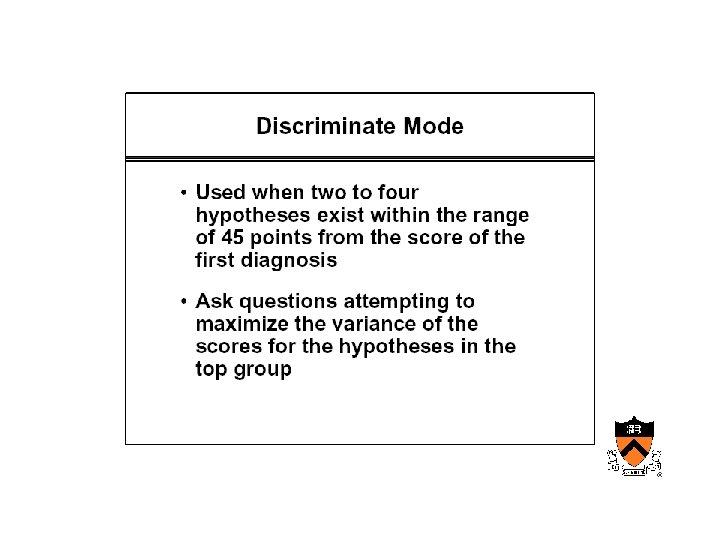 Discriminate Mode

• Used when two to four hypotheses exist within the range of 45 points from the score of the first diagnosis

• Ask questions attempting to maximize the variance of the scores for the hypotheses in the top group